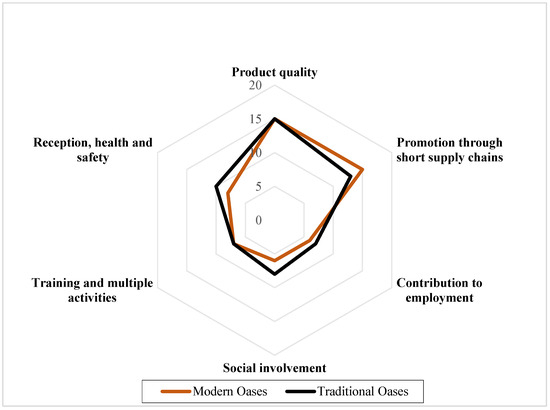 Product quality

20

15

10

5

0

Promotion through short supply chains

Contribution to employment

Social involvement

Training and multiple activities

Reception, health and safety

Modern Oases Traditional Oases